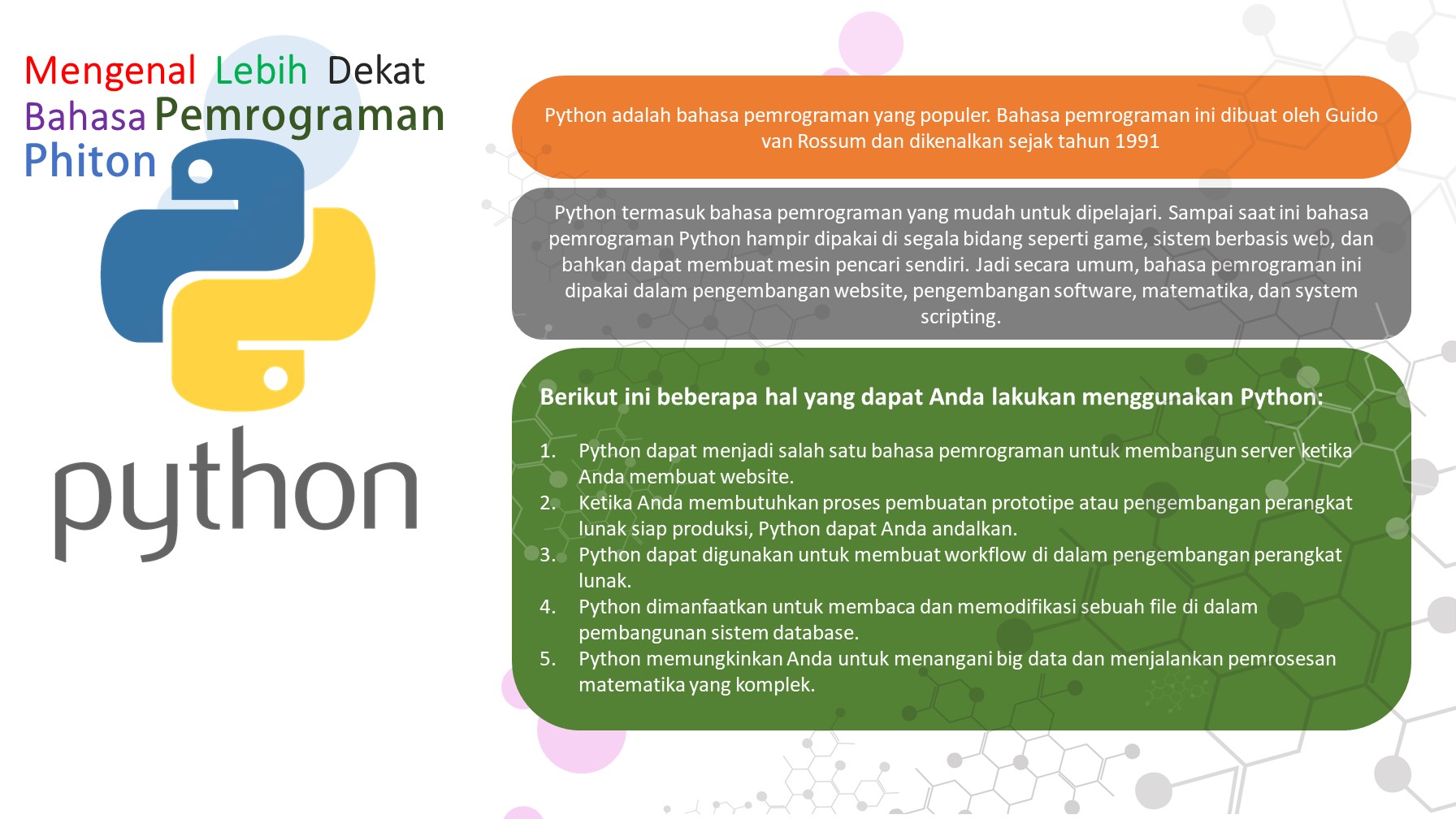 Mengenal Lebih Dekat Bahasa Pemrograman Phiton

python

Python adalah bahasa pemrograman yang populer. Bahasa pemrograman ini dibuat oleh Guido van Rossum dan dikenalkan sejak tahun 1991

Python termasuk bahasa pemrograman yang mudah untuk dipelajari. Sampai saat ini bahasa pemrograman Python hampir dipakai di segala bidang seperti game, sistem berbasis web, dan bahkan dapat membuat mesin pencari sendiri. Jadi secara umum, bahasa pemrograman ini dipakai dalam pengembangan website, pengembangan software, matematika, dan system scripting.

Berikut ini beberapa hal yang dapat Anda lakukan menggunakan Python:

1. Python dapat menjadi salah satu bahasa pemrograman untuk membangun server ketika Anda membuat website.
2. Ketika Anda membutuhkan proses pembuatan prototipe atau pengembangan perangkat lunak siap produksi, Python dapat Anda andalkan.
3. Python dapat digunakan untuk membuat workflow di dalam pengembangan perangkat lunak.
4. Python dimanfaatkan untuk membaca dan memodifikasi sebuah file di dalam pembangunan sistem database.
5. Python memungkinkan Anda untuk menangani big data dan menjalankan pemrosesan matematika yang komplek.